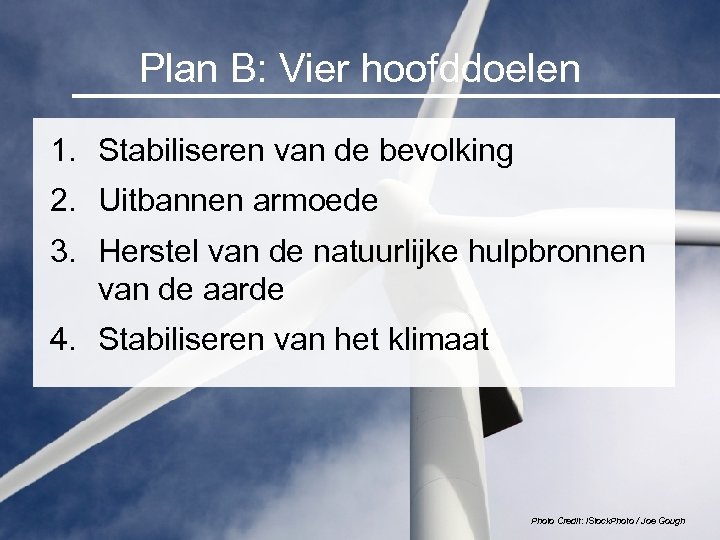 Plan B: Vier hoofddoelen

1. Stabiliseren van de bevolking
2. Uitbannen armoede
3. Herstel van de natuurlijke hulpbronnen van de aarde
4. Stabiliseren van het klimaat

Photo Credit: iStockPhoto / Joe Gough